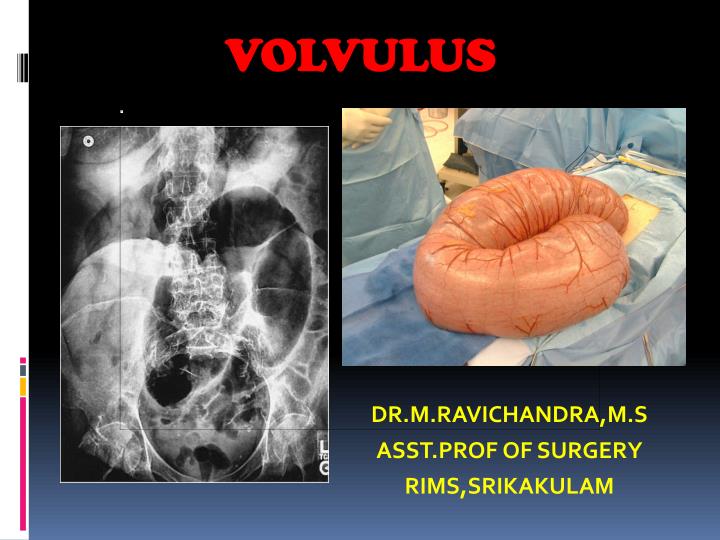 VOLVULUS

DR.M.RAVICHANDRA,M.S
ASST.PROF OF SURGERY
RIMS,SRIKAKULAM